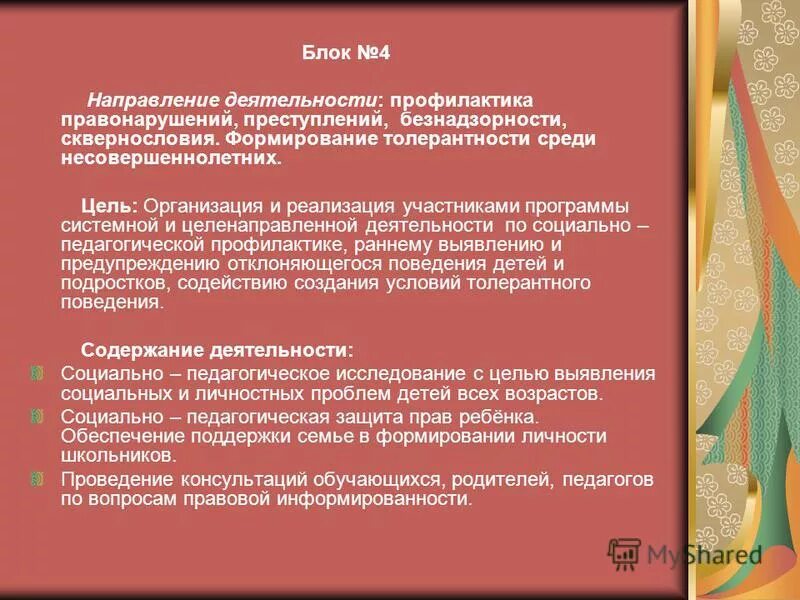 Блок №4

Направление деятельности: профилактика правонарушений, преступлений, безнадзорности, сквернословия. Формирование толерантности среди несовершеннолетних.

Цель: Организация и реализация участниками программы системной и целенаправленной деятельности по социально – педагогической профилактике, раннему выявлению и предупреждению отклоняющегося поведения детей и подростков, содействию создания условий толерантного поведения.

Содержание деятельности:

Социально – педагогическое исследование с целью выявления социальных и личностных проблем детей всех возрастов.

Социально – педагогическая защита прав ребёнка. Обеспечение поддержки семье в формировании личности школьников.

Проведение консультаций обучающихся, родителей, педагогов по вопросам правовой информированности.

MyShared